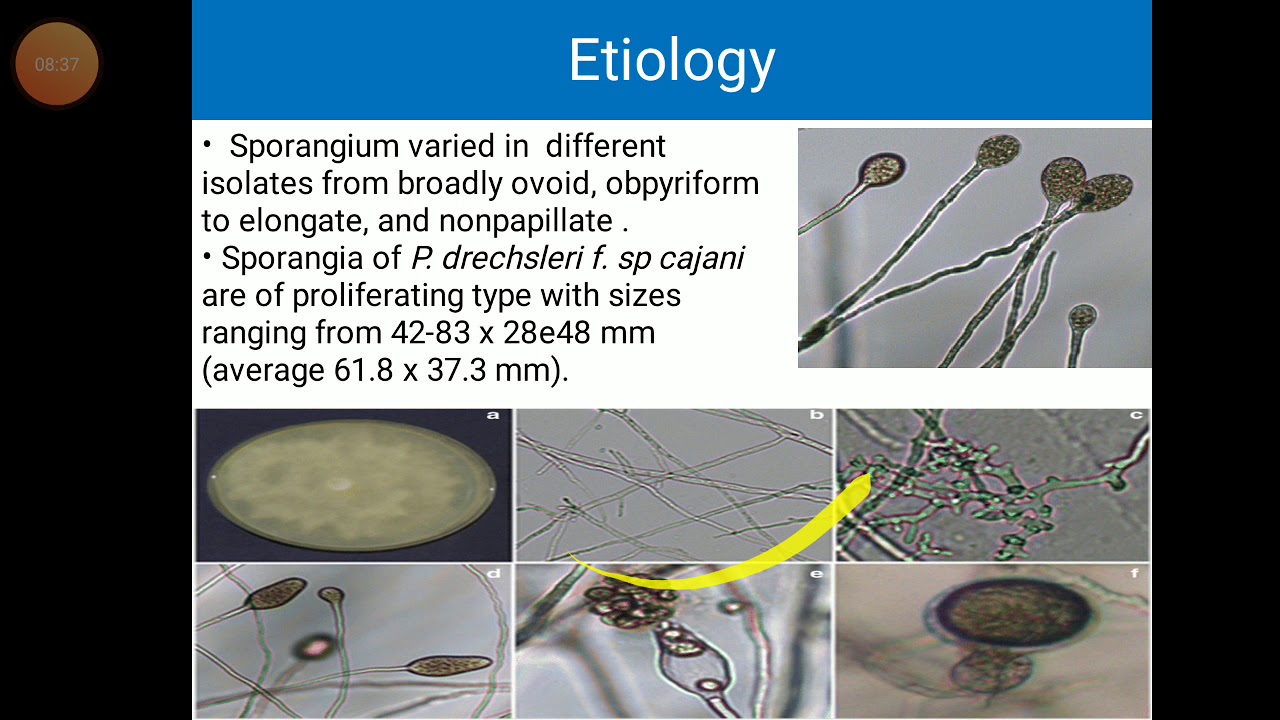 08:37

Etiology

• Sporangium varied in different isolates from broadly ovoid, obpyriform to elongate, and nonpapillate .
• Sporangia of P. drechsleri f. sp cajani are of proliferating type with sizes ranging from 42-83 x 28e48 mm (average 61.8 x 37.3 mm).

a
b
c
d
e
f